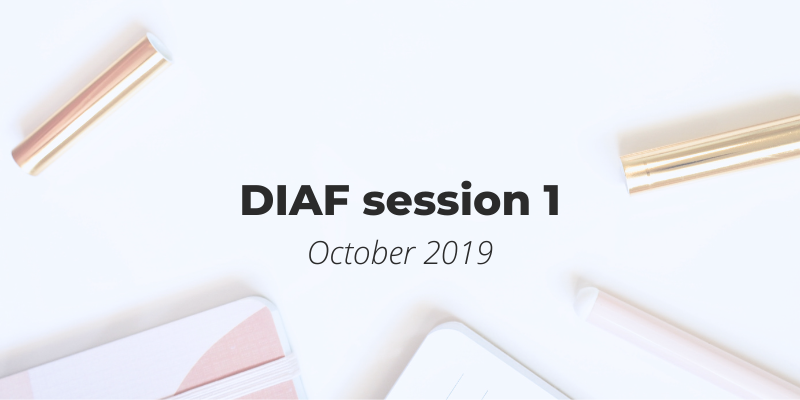 DIAF session 1

October 2019